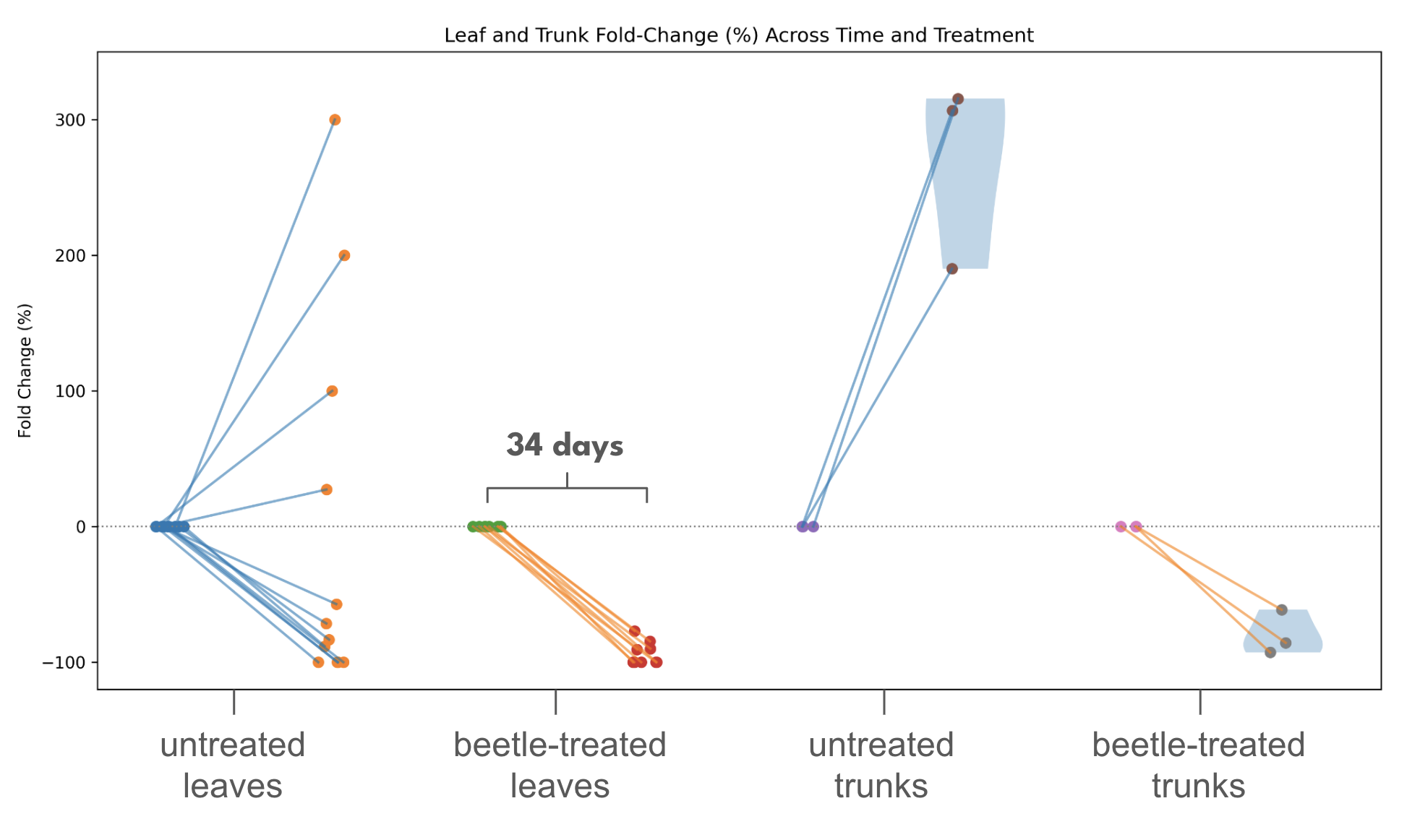 Leaf and Trunk Fold-Change (%) Across Time and Treatment

Fold Change (%)

300
200
100
0
−100

34 days

untreated leaves
beetle-treated leaves
untreated trunks
beetle-treated trunks